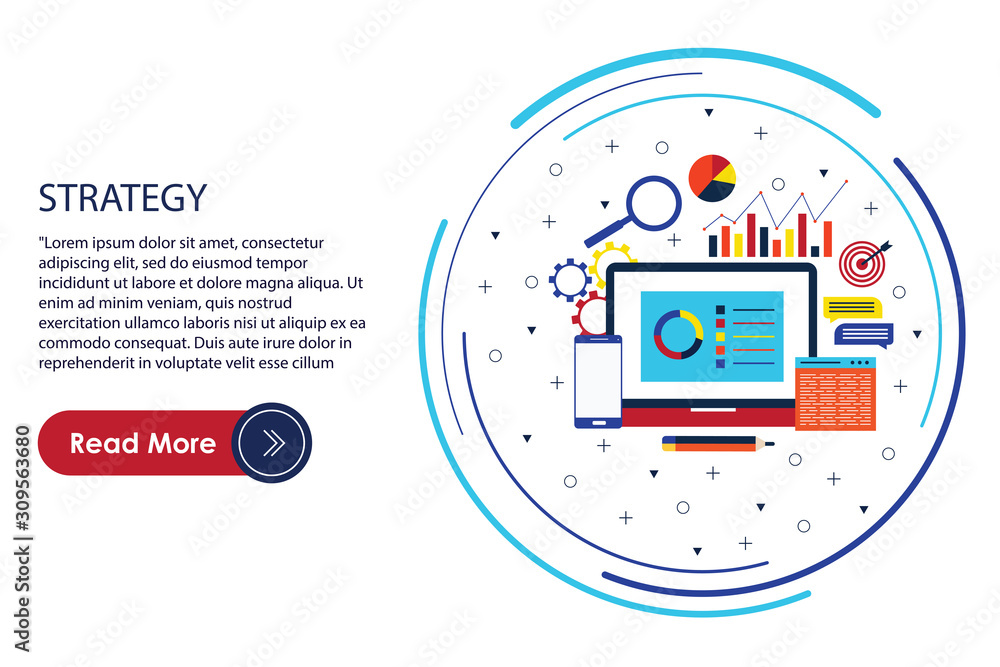 STRATEGY

"Lorem ipsum dolor sit amet, consectetur adipiscing elit, sed do eiusmod tempor incididunt ut labore et dolore magna aliqua. Ut enim ad minim veniam, quis nostrud exercitation ullamco laboris nisi ut aliquip ex ea commodo consequat. Duis aute irure dolor in reprehenderit in voluptate velit esse cillum

Read More

Adobe Stock | #309563680